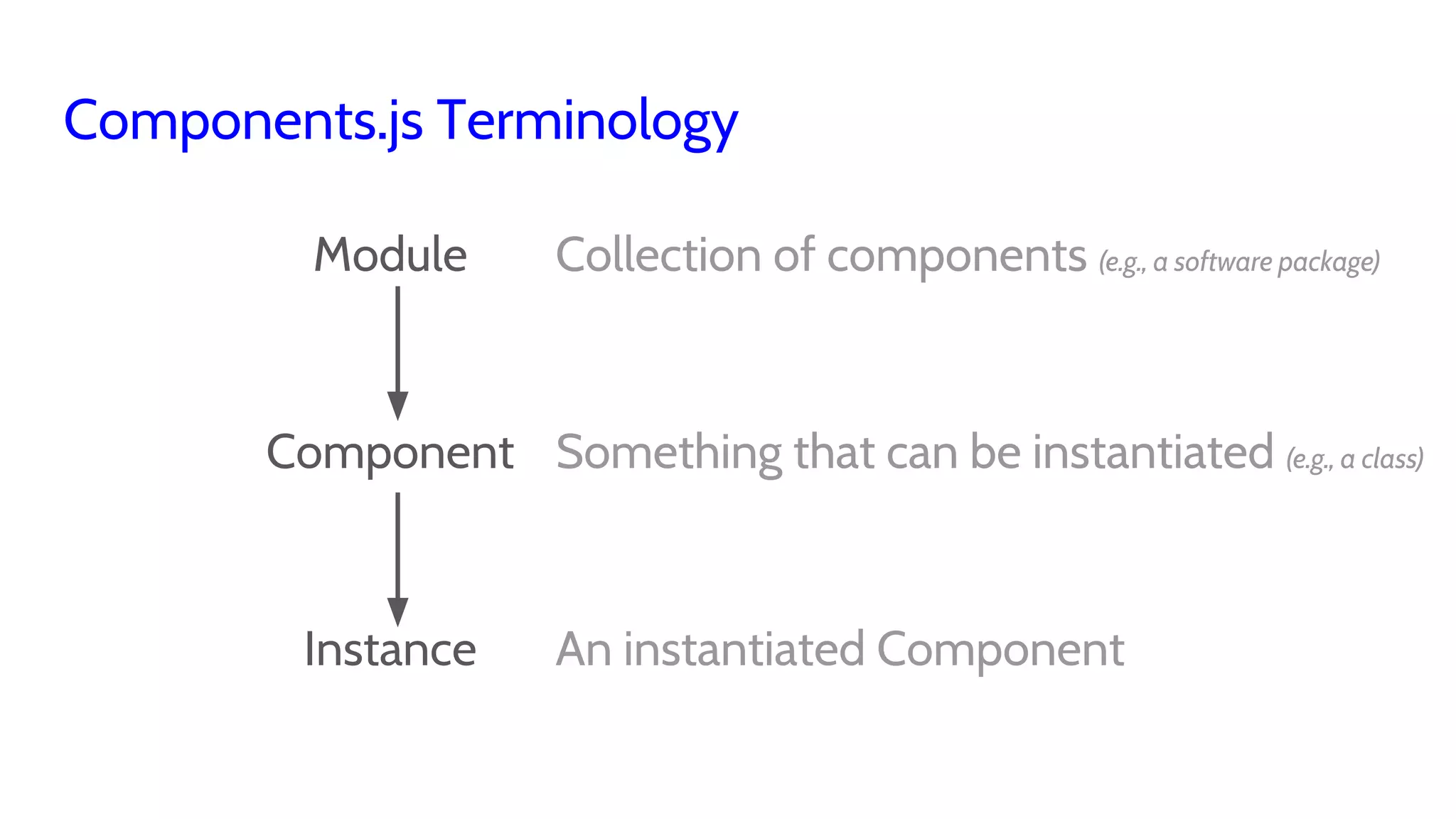 Components.js Terminology

Module Collection of components (e.g., a software package)

Component Something that can be instantiated (e.g., a class)

Instance An instantiated Component